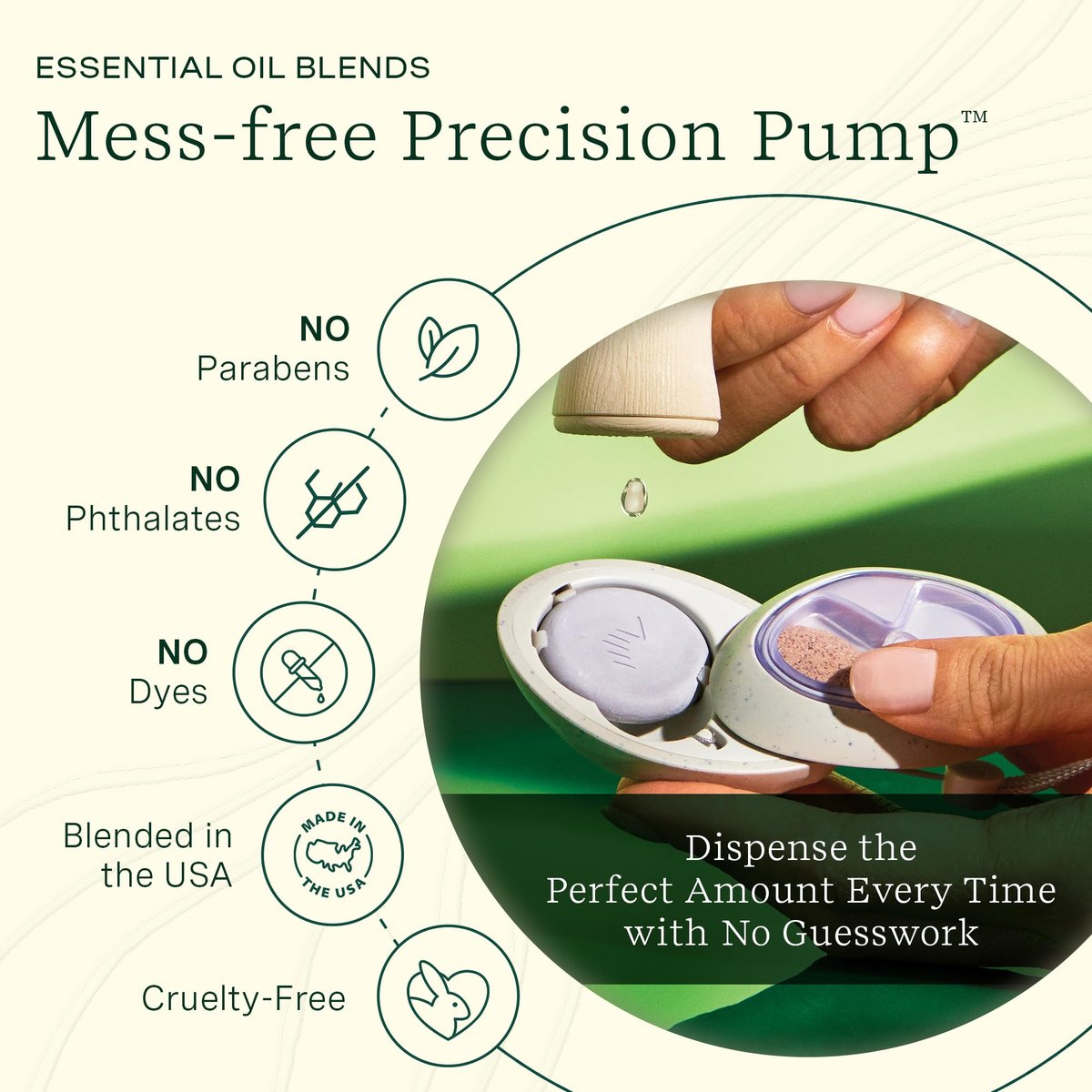 ESSENTIAL OIL BLENDS

Mess-free Precision Pump™

NO Parabens

NO Phthalates

NO Dyes

Blended in the USA

MADE IN THE USA

Cruelty-Free

Dispense the Perfect Amount Every Time with No Guesswork